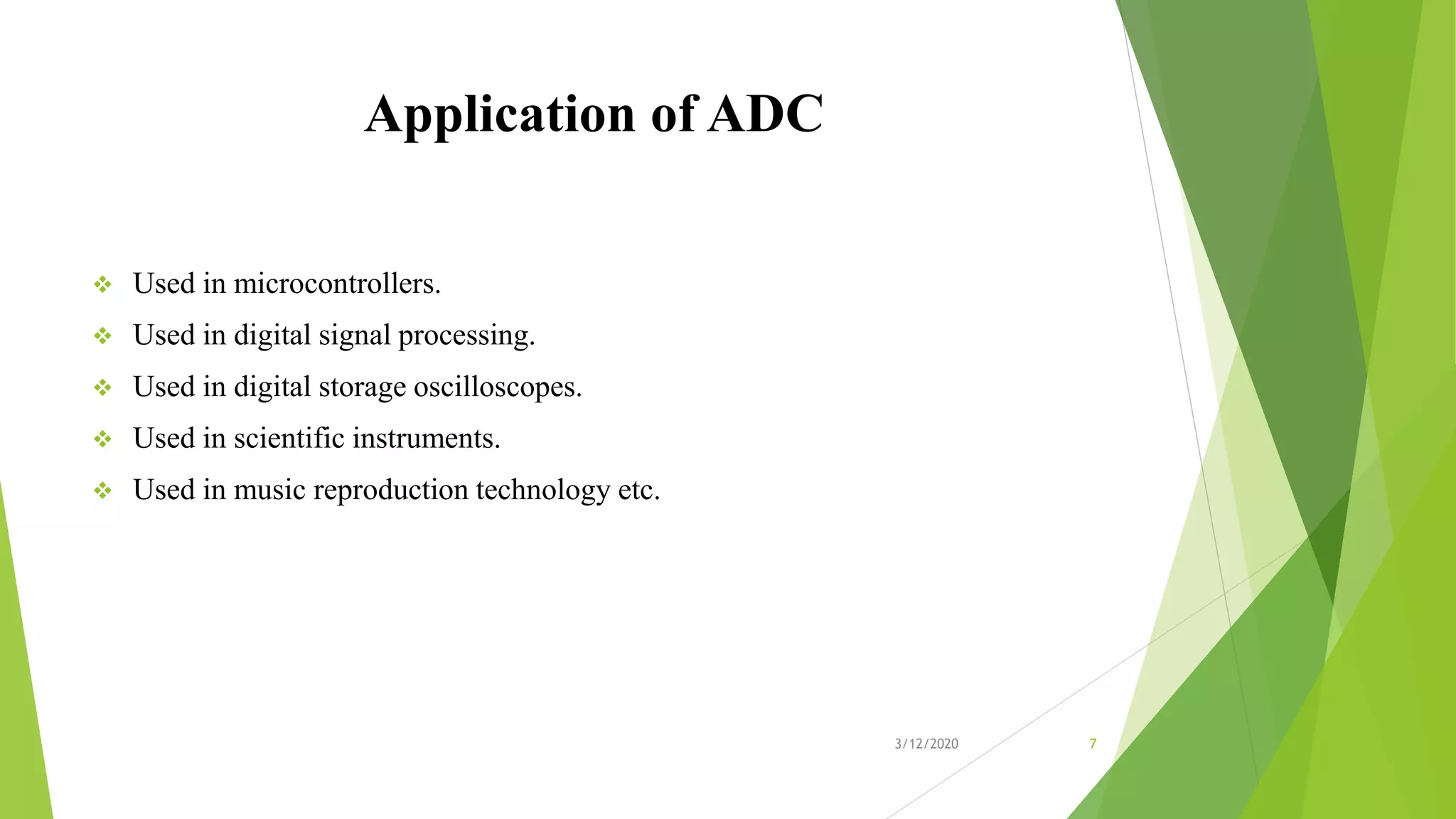 Application of ADC

❖ Used in microcontrollers.
❖ Used in digital signal processing.
❖ Used in digital storage oscilloscopes.
❖ Used in scientific instruments.
❖ Used in music reproduction technology etc.

3/12/2020

7